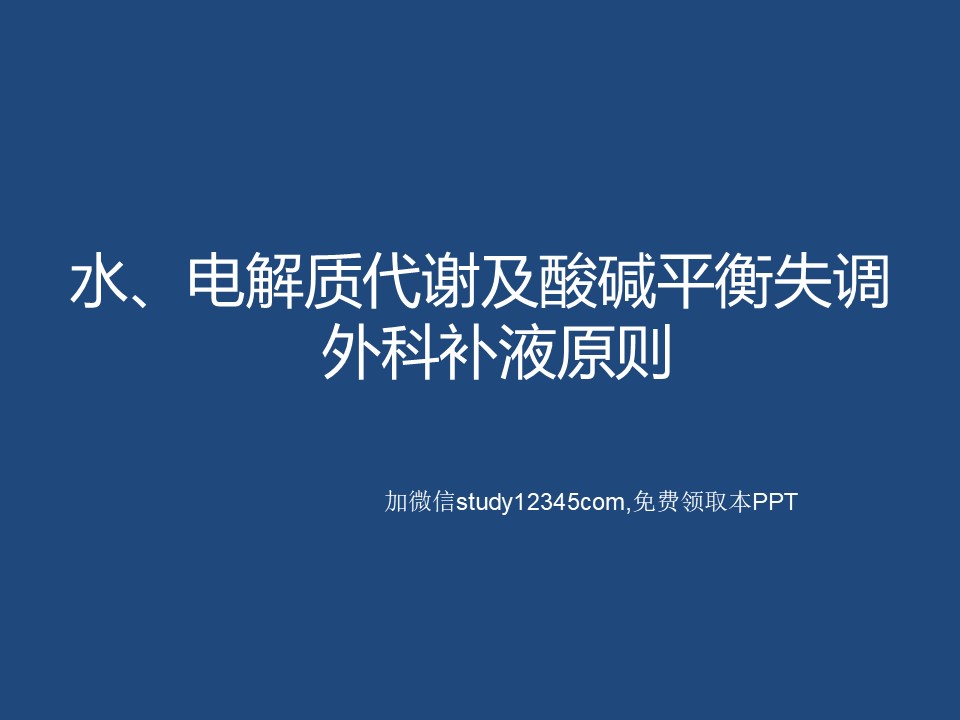 水、电解质代谢及酸碱平衡失调
外科补液原则

加微信study12345com,免费领取本PPT